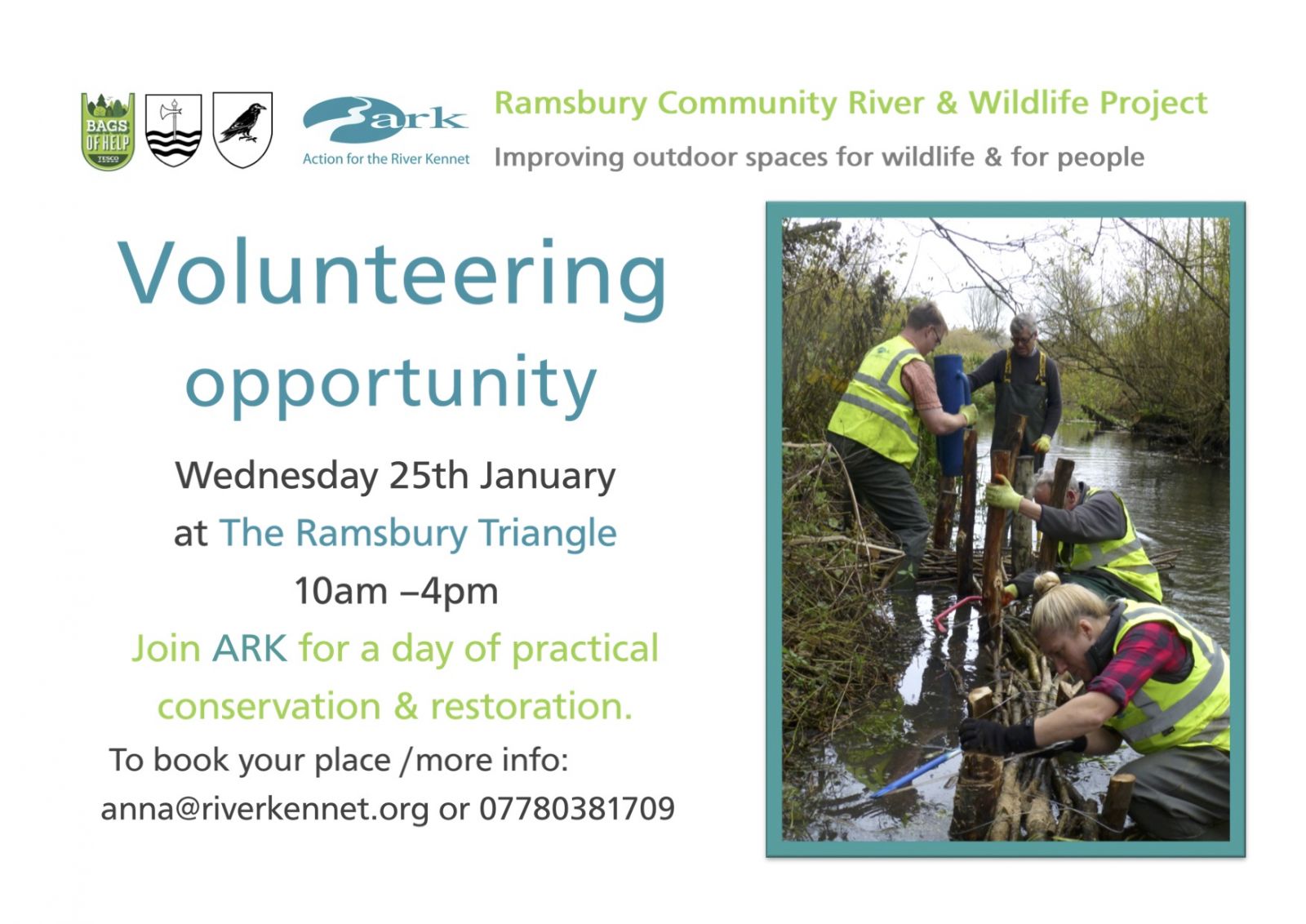 BAGS OF HELP
TESCO

ark
Action for the River Kennet

Ramsbury Community River & Wildlife Project
Improving outdoor spaces for wildlife & for people

Volunteering opportunity

Wednesday 25th January
at The Ramsbury Triangle
10am –4pm
Join ARK for a day of practical conservation & restoration.
To book your place /more info:
anna@riverkennet.org or 07780381709